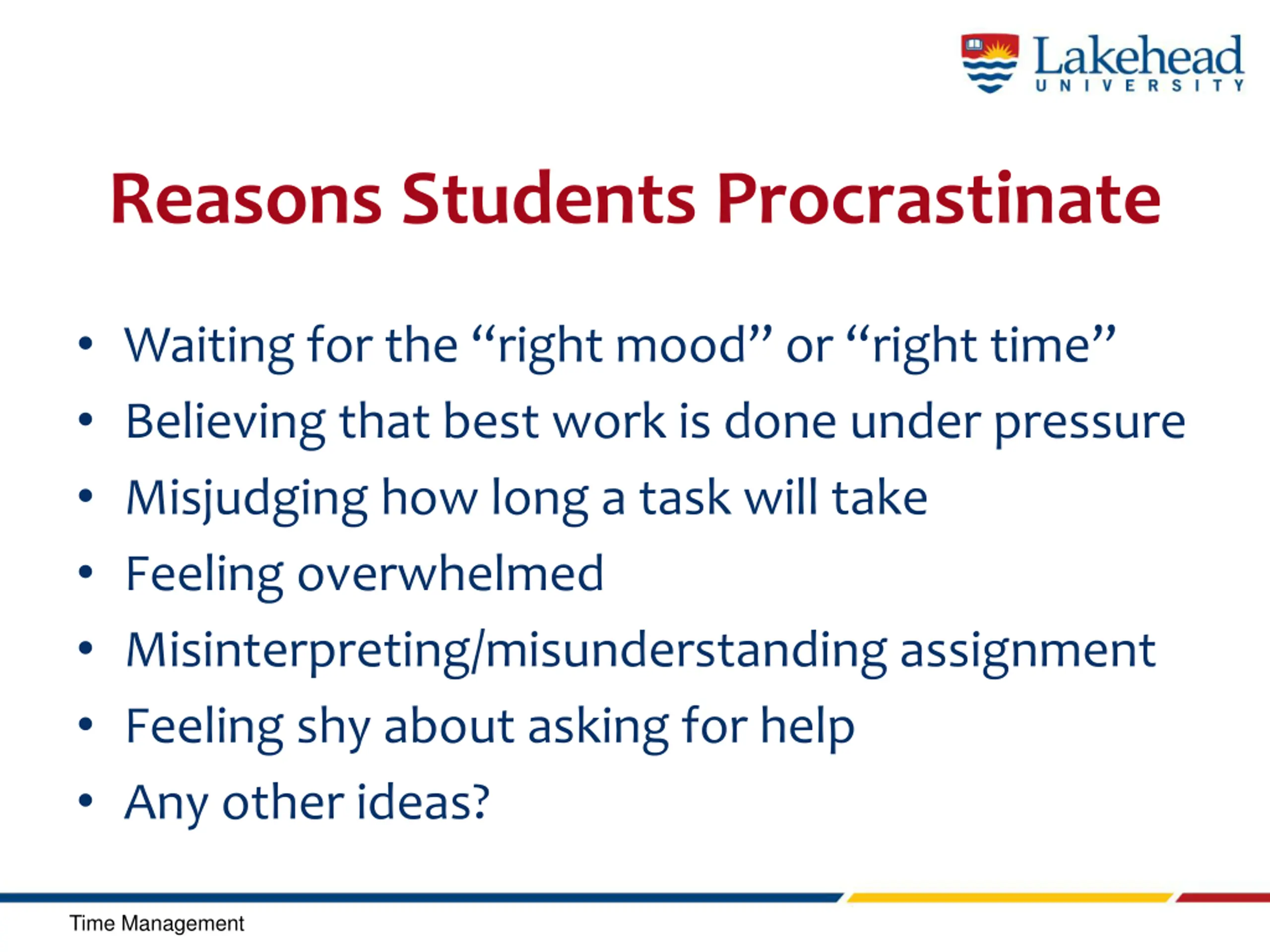 Lakehead
UNIVERSITY

Reasons Students Procrastinate

• Waiting for the “right mood” or “right time”
• Believing that best work is done under pressure
• Misjudging how long a task will take
• Feeling overwhelmed
• Misinterpreting/misunderstanding assignment
• Feeling shy about asking for help
• Any other ideas?

Time Management